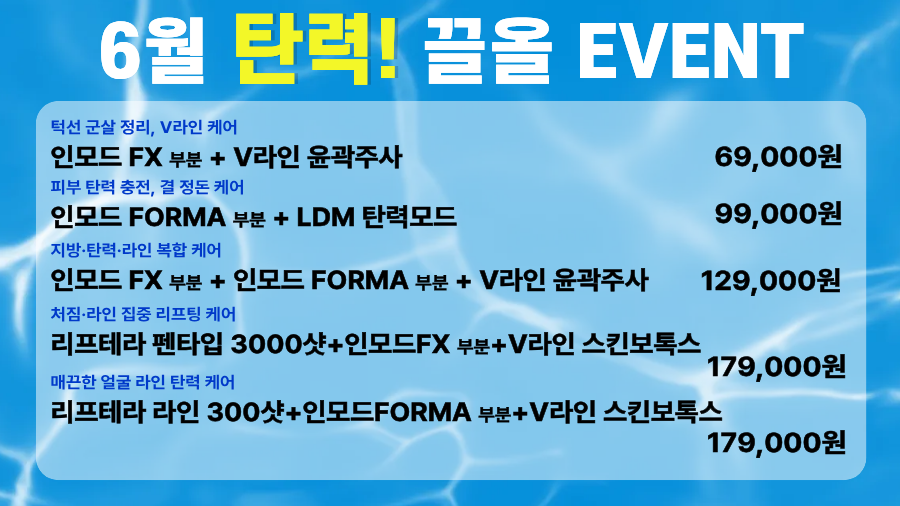 6월 탄력! 끌올 EVENT

턱선 군살 정리, V라인 케어
인모드 FX 부분 + V라인 윤곽주사 69,000원

피부 탄력 충전, 결 정돈 케어
인모드 FORMA 부분 + LDM 탄력모드 99,000원

지방·탄력·라인 복합 케어
인모드 FX 부분 + 인모드 FORMA 부분 + V라인 윤곽주사 129,000원

처짐·라인 집중 리프팅 케어
리프테라 펜타입 3000샷+인모드FX 부분+V라인 스킨보톡스 179,000원

매끈한 얼굴 라인 탄력 케어
리프테라 라인 300샷+인모드FORMA 부분+V라인 스킨보톡스 179,000원